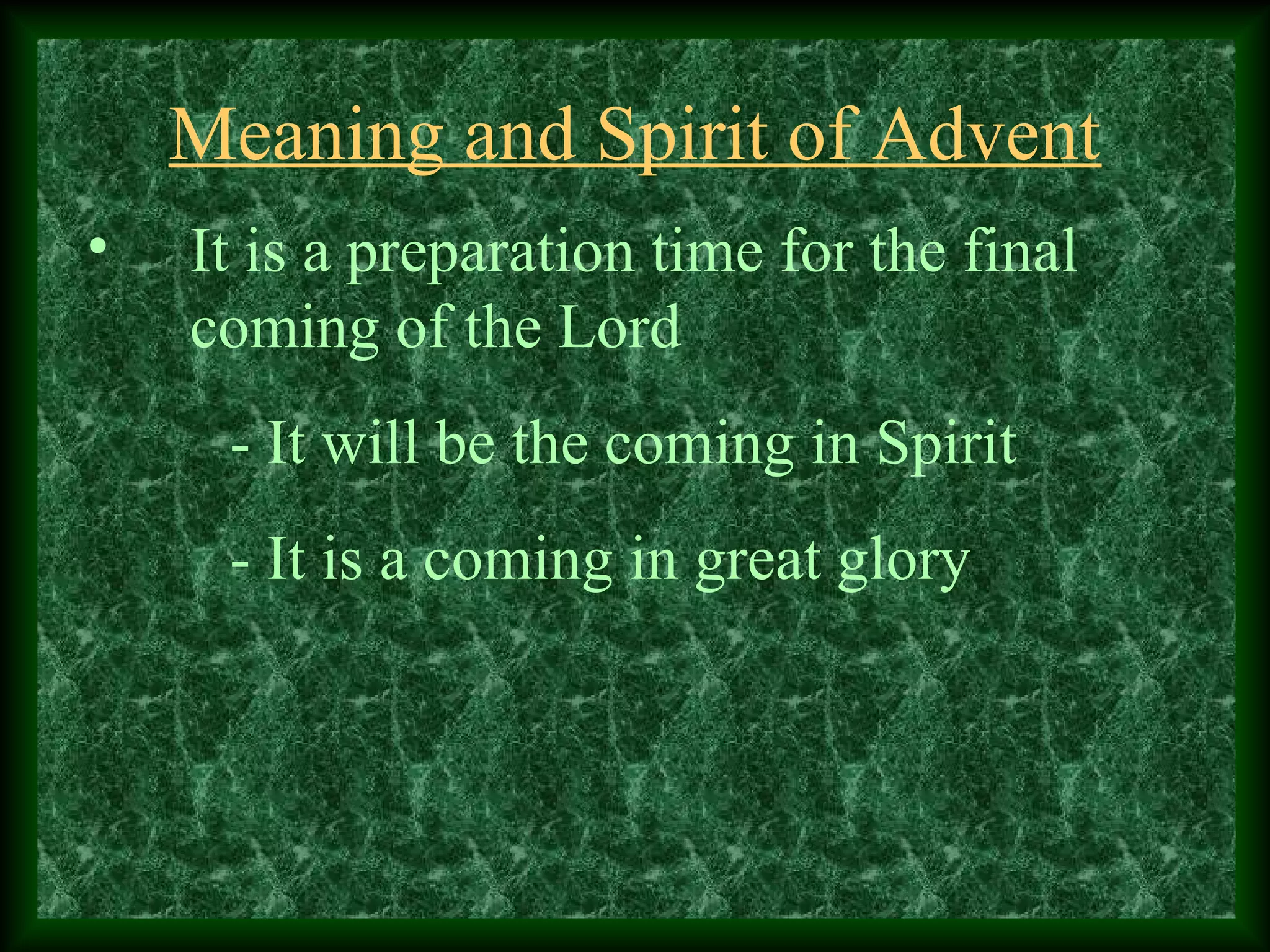 Meaning and Spirit of Advent

• It is a preparation time for the final coming of the Lord

- It will be the coming in Spirit

- It is a coming in great glory